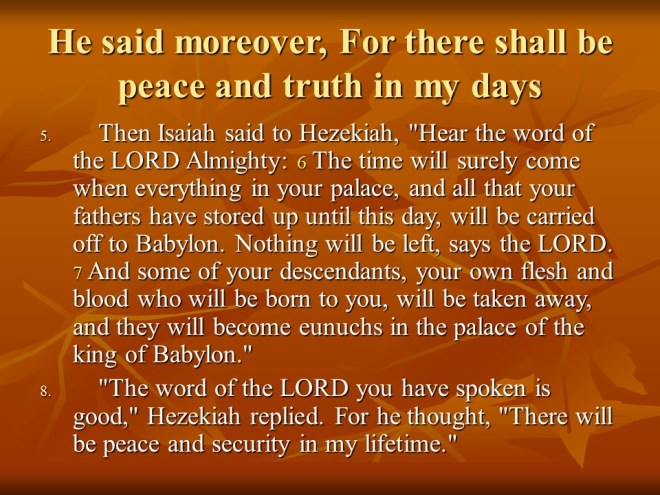 He said moreover, For there shall be peace and truth in my days

5. Then Isaiah said to Hezekiah, "Hear the word of the LORD Almighty: 6 The time will surely come when everything in your palace, and all that your fathers have stored up until this day, will be carried off to Babylon. Nothing will be left, says the LORD. 7 And some of your descendants, your own flesh and blood who will be born to you, will be taken away, and they will become eunuchs in the palace of the king of Babylon."

8. "The word of the LORD you have spoken is good," Hezekiah replied. For he thought, "There will be peace and security in my lifetime."